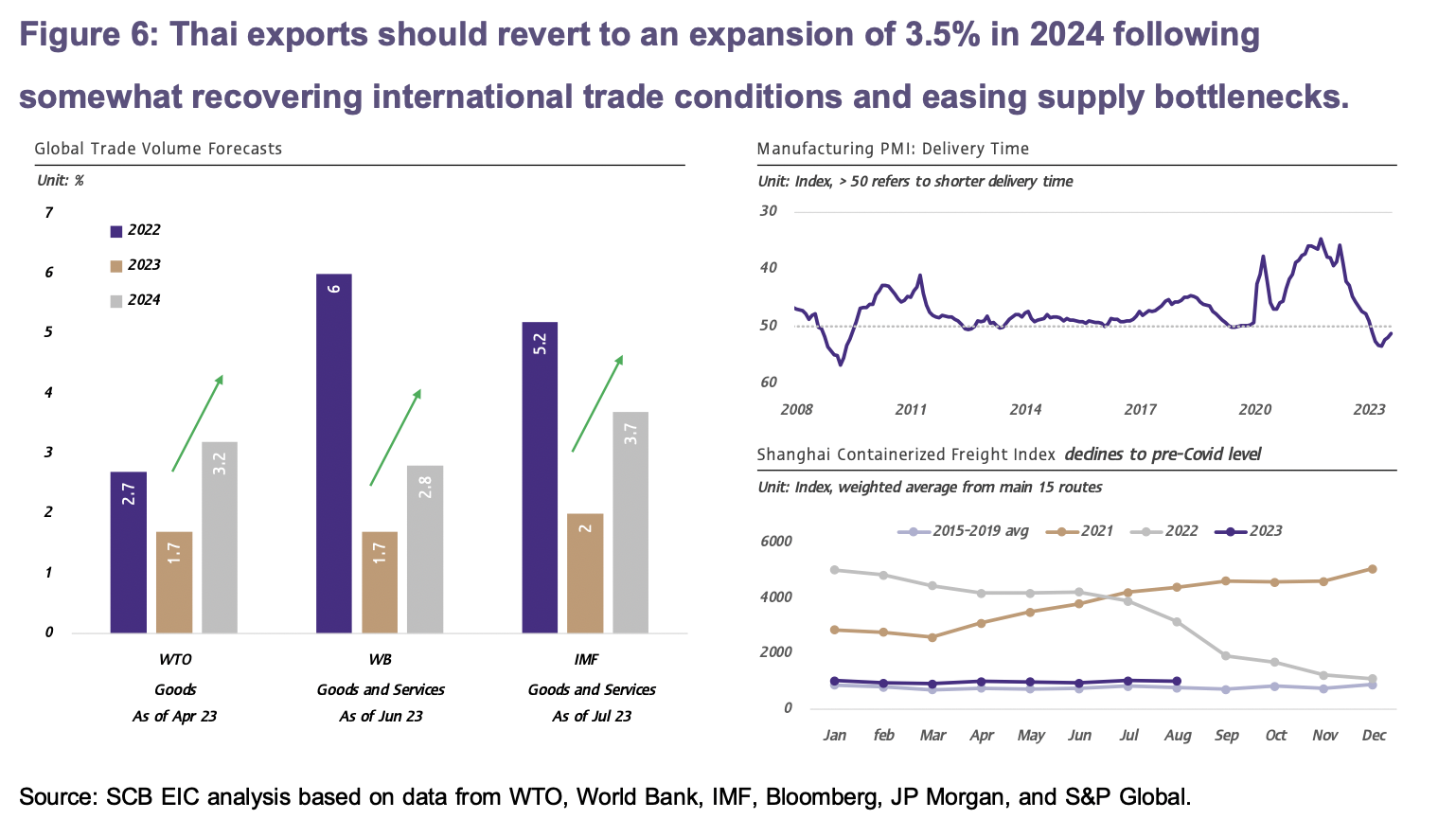 Figure 6: Thai exports should revert to an expansion of 3.5% in 2024 following somewhat recovering international trade conditions and easing supply bottlenecks.

Global Trade Volume Forecasts

Unit: %

7
6
5
4
3
2
1
0

2022
2023
2024

2.7
1.7
3.2
6
1.7
2.8
5.2
2
3.7

WTO
Goods
As of Apr 23

WB
Goods and Services
As of Jun 23

IMF
Goods and Services
As of Jul 23

Manufacturing PMI: Delivery Time

Unit: Index, > 50 refers to shorter delivery time

30
40
50
60

2008
2011
2014
2017
2020
2023

Shanghai Containerized Freight Index dedines to pre-Covid level

Unit: Index, weighted average from main 15 routes

2015-2019 avg
2021
2022
2023

6000
4000
2000
0

Jan
feb
Mar
Apr
May
Jun
Jul
Aug
Sep
Oct
Nov
Dec

Source: SCB EIC analysis based on data from WTO, World Bank, IMF, Bloomberg, JP Morgan, and S&P Global.